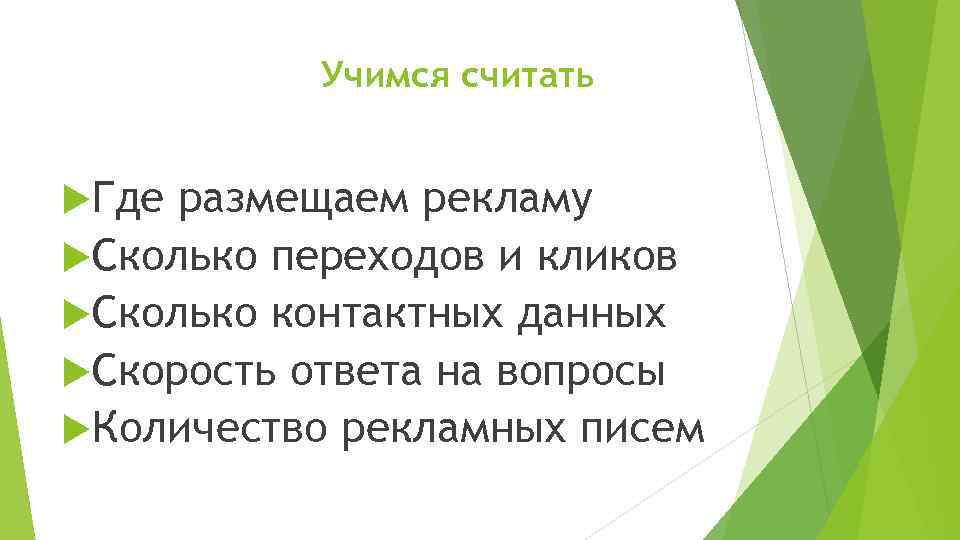 Учимся считать

Где размещаем рекламу
Сколько переходов и кликов
Сколько контактных данных
Скорость ответа на вопросы
Количество рекламных писем